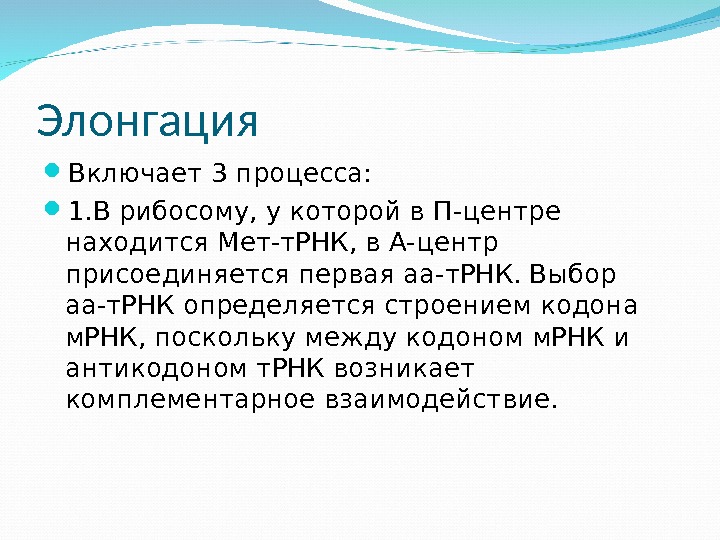 Элонгация

Включает 3 процесса:

1.В рибосому, у которой в П-центре находится Мет-тРНК, в А-центр присоединяется первая аа-тРНК. Выбор аа-тРНК определяется строением кодона мРНК, поскольку между кодоном мРНК и антикодоном тРНК возникает комплементарное взаимодействие.